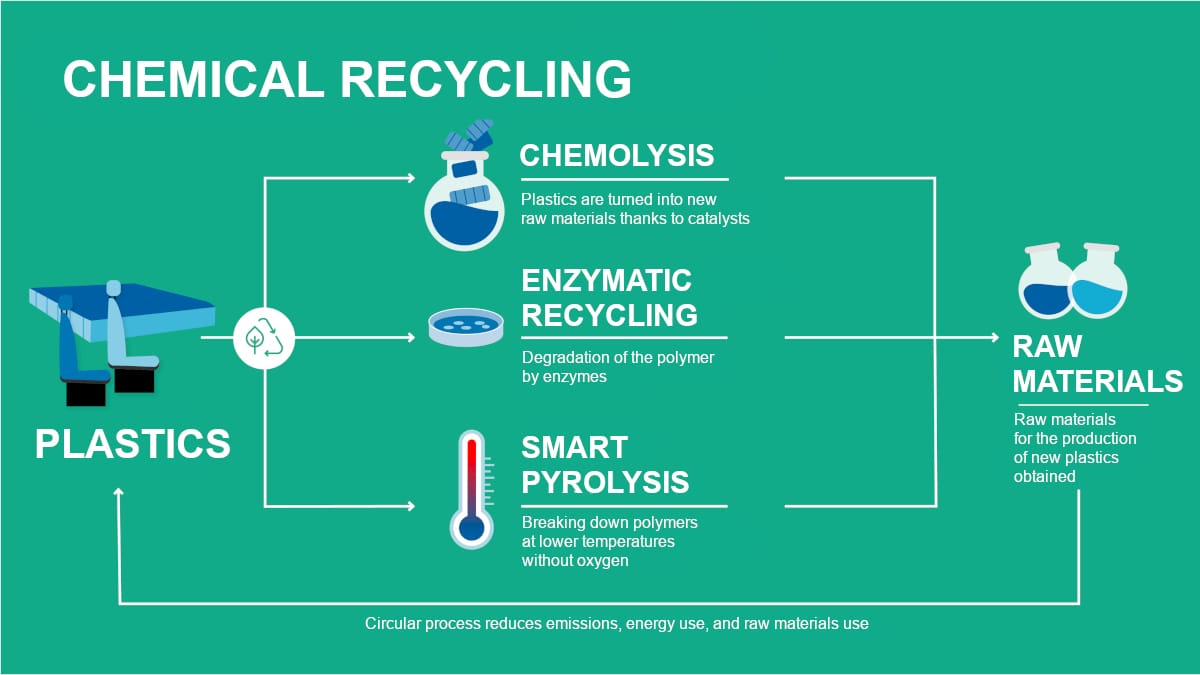 CHEMICAL RECYCLING

PLASTICS

CHEMOLYSIS

Plastics are turned into new raw materials thanks to catalysts

ENZYMATIC RECYCLING

Degradation of the polymer by enzymes

SMART PYROLYSIS

Breaking down polymers at lower temperatures without oxygen

RAW MATERIALS

Raw materials for the production of new plastics obtained

Circular process reduces emissions, energy use, and raw materials use